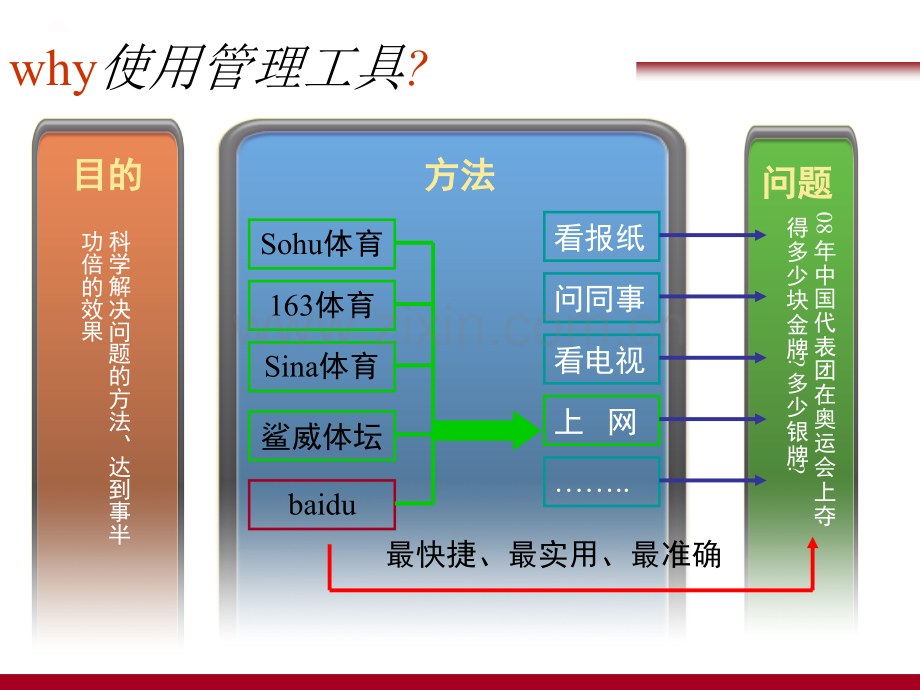 why使用管理工具?

目的

科学解决问题的方法、达到事半功倍的效果

方法

Sohu体育

163体育

Sina体育

鲨威体坛

baidu

看报纸

问同事

看电视

上 网

……..

最快捷、最实用、最准确

问题

08年中国代表团在奥运会上夺得多少块金牌?多少银牌?